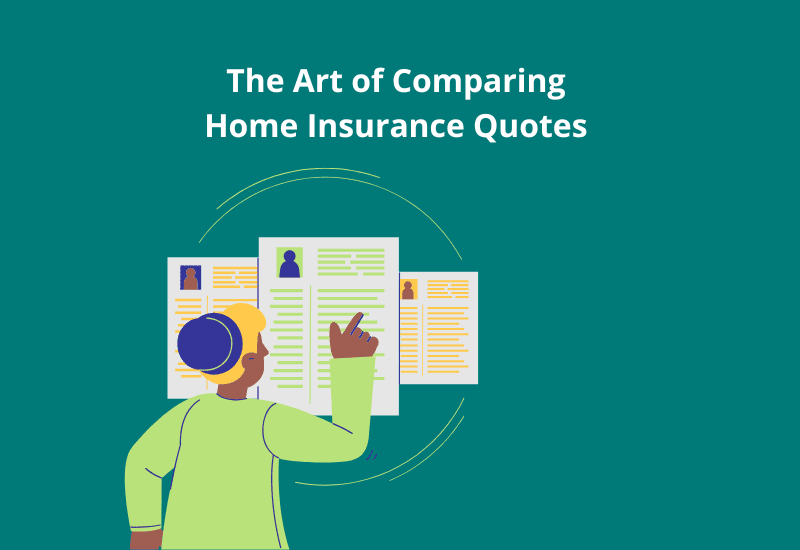 The Art of Comparing
Home Insurance Quotes